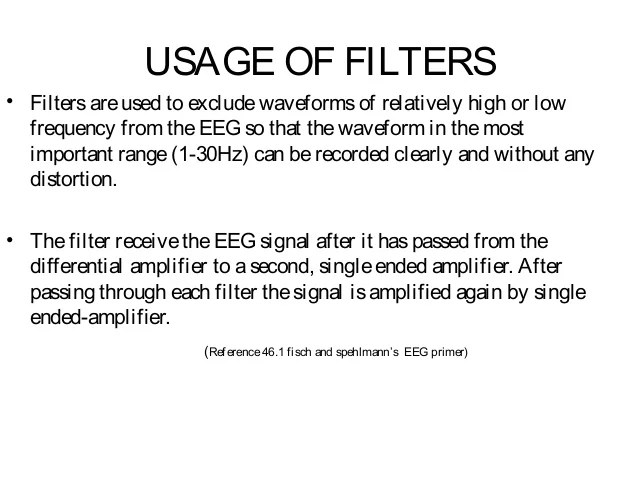 USAGE OF FILTERS

• Filters are used to exclude waveforms of relatively high or low frequency from the EEG so that the waveform in the most important range (1-30Hz) can be recorded clearly and without any distortion.

• The filter receive the EEG signal after it has passed from the differential amplifier to a second, single ended amplifier. After passing through each filter the signal is amplified again by single ended-amplifier.

(Reference 46.1 fisch and spehlmann's EEG primer)